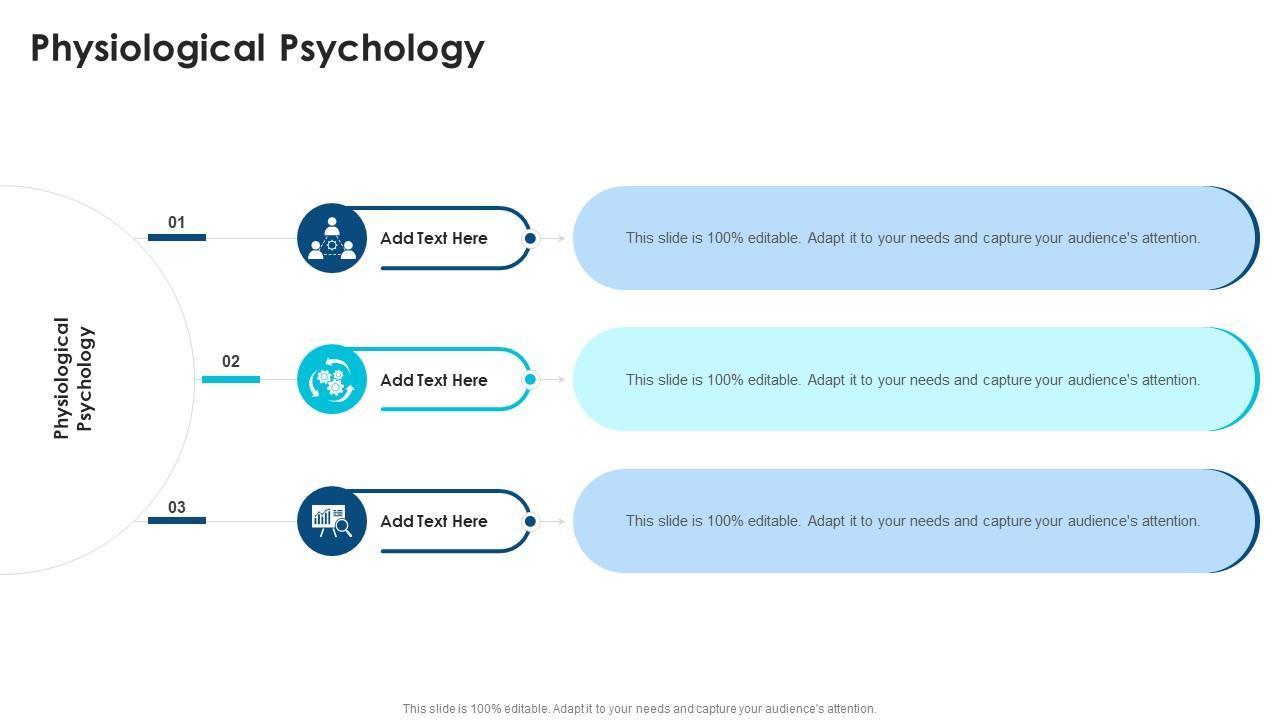 Physiological Psychology

Physiological Psychology

01

Add Text Here

This slide is 100% editable. Adapt it to your needs and capture your audience's attention.

02

Add Text Here

This slide is 100% editable. Adapt it to your needs and capture your audience's attention.

03

Add Text Here

This slide is 100% editable. Adapt it to your needs and capture your audience's attention.

This slide is 100% editable. Adapt it to your needs and capture your audience's attention.